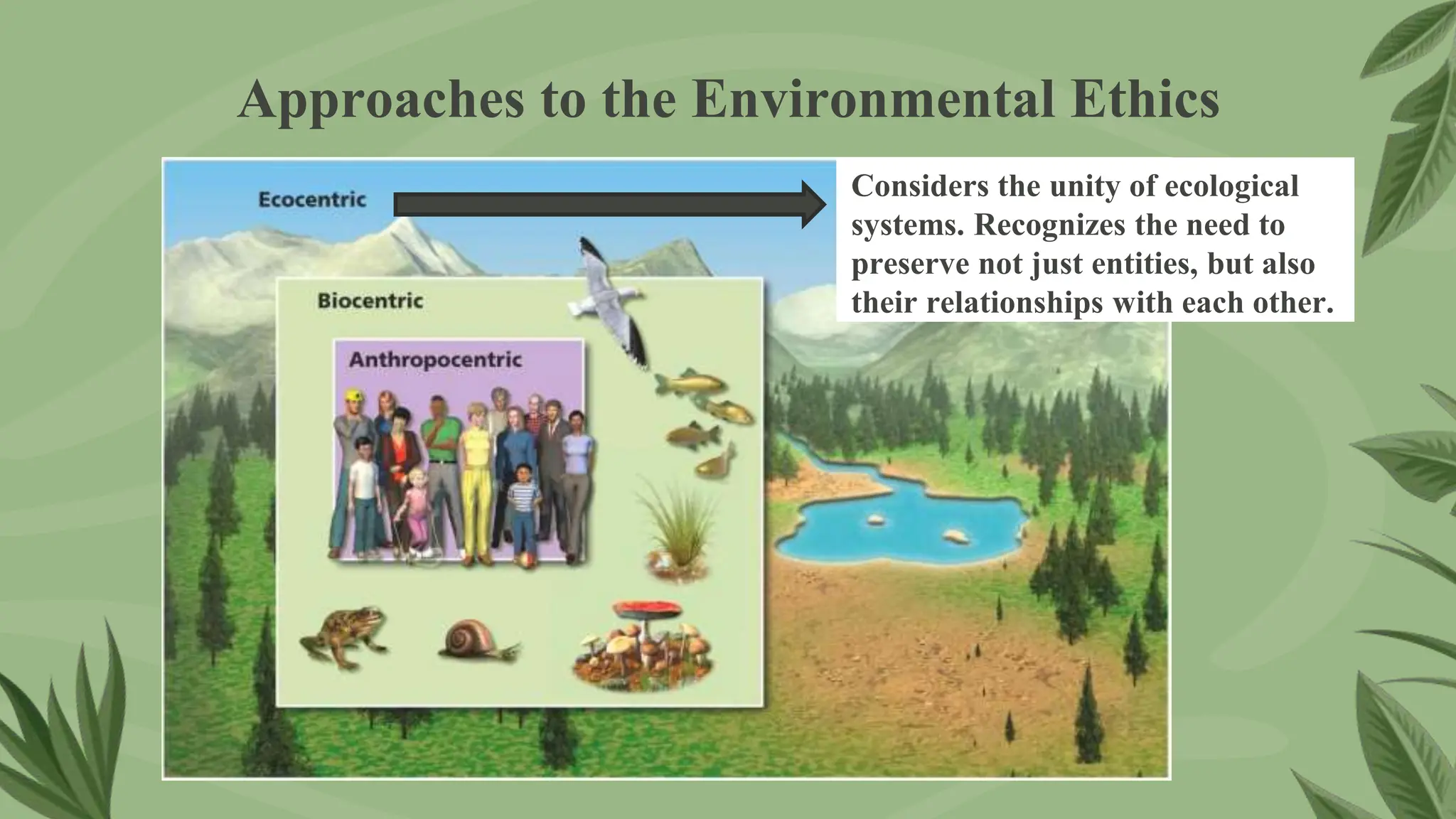 Approaches to the Environmental Ethics

Ecocentric

Considers the unity of ecological systems. Recognizes the need to preserve not just entities, but also their relationships with each other.

Biocentric

Anthropocentric